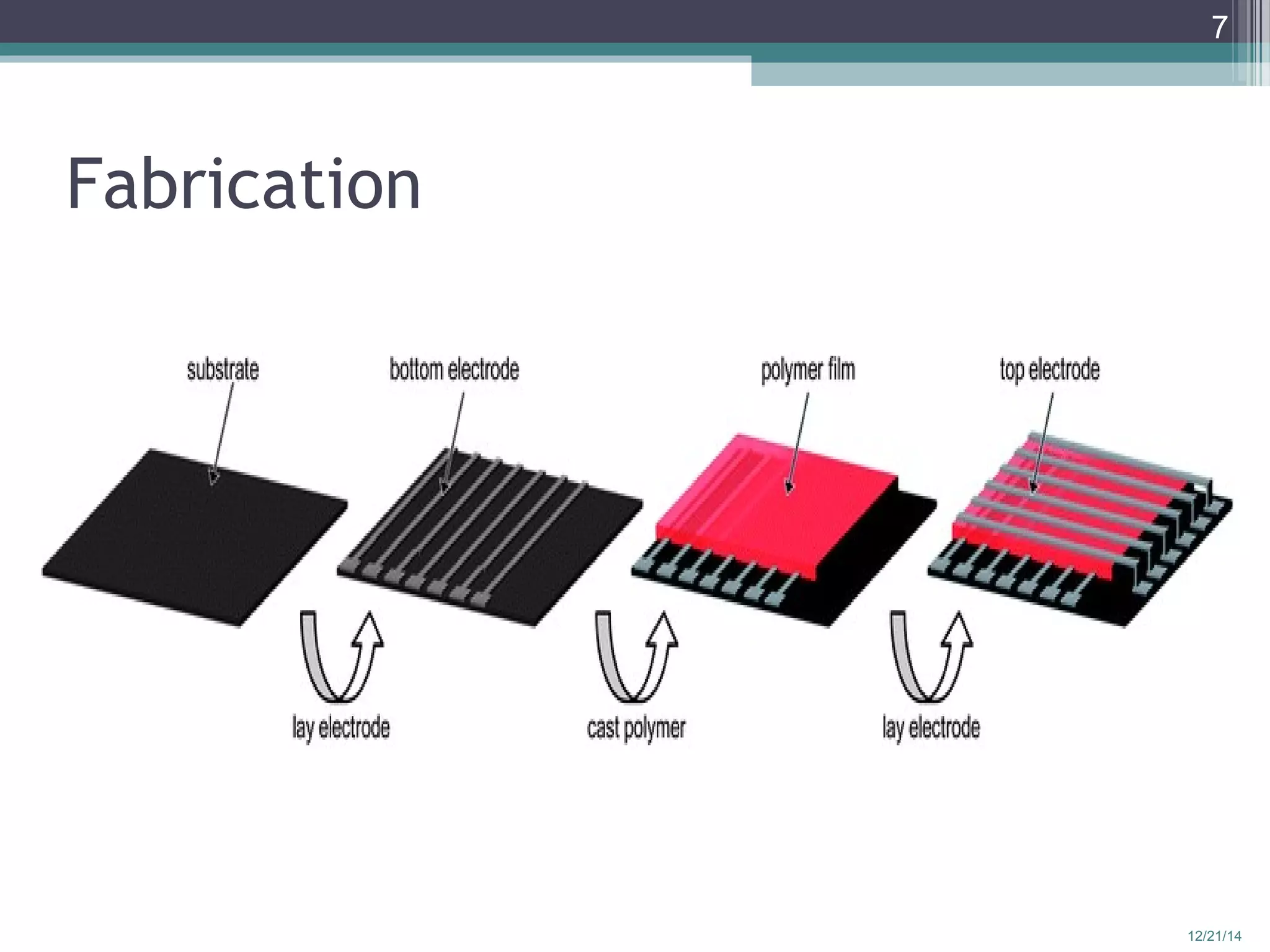 7

Fabrication

substrate

bottom electrode

polymer film

top electrode

lay electrode

cast polymer

lay electrode

12/21/14